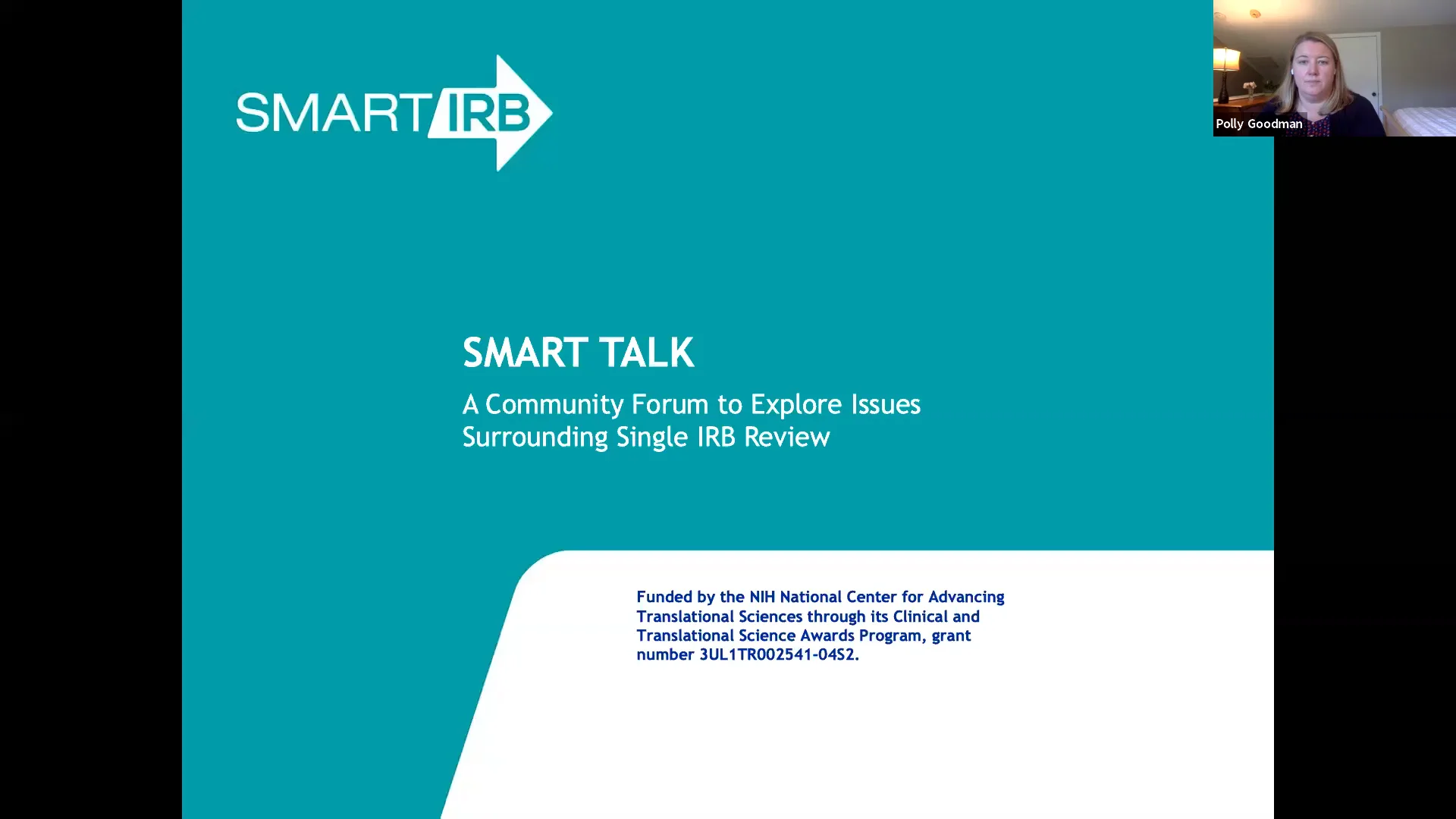 SMART IRB

Polly Goodman

SMART TALK

A Community Forum to Explore Issues Surrounding Single IRB Review

Funded by the NIH National Center for Advancing Translational Sciences through its Clinical and Translational Science Awards Program, grant number 3UL1TR002541-04S2.